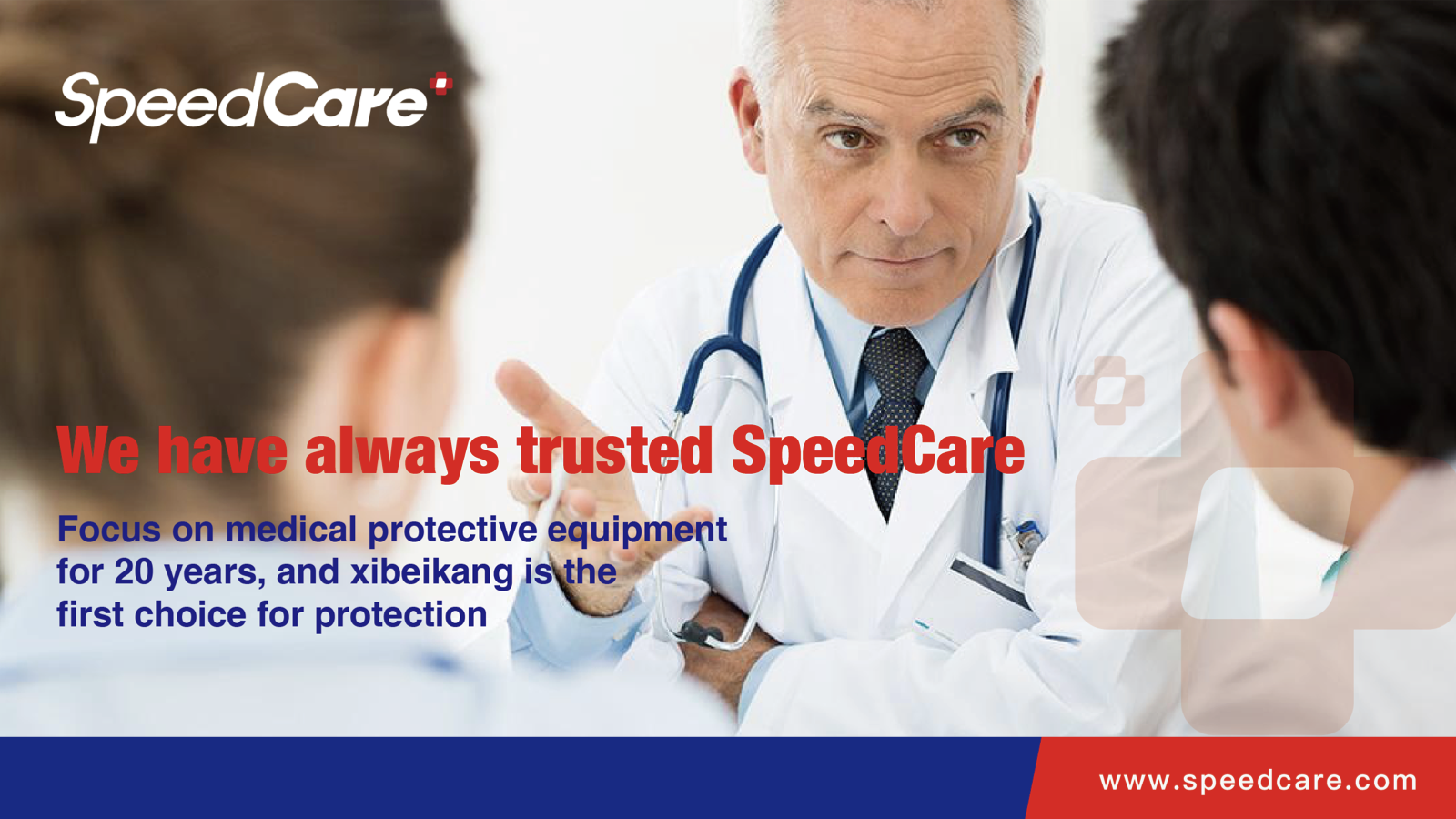 SpeedCare

We have always trusted SpeedCare

Focus on medical protective equipment for 20 years, and xibeikang is the first choice for protection

www.speedcare.com